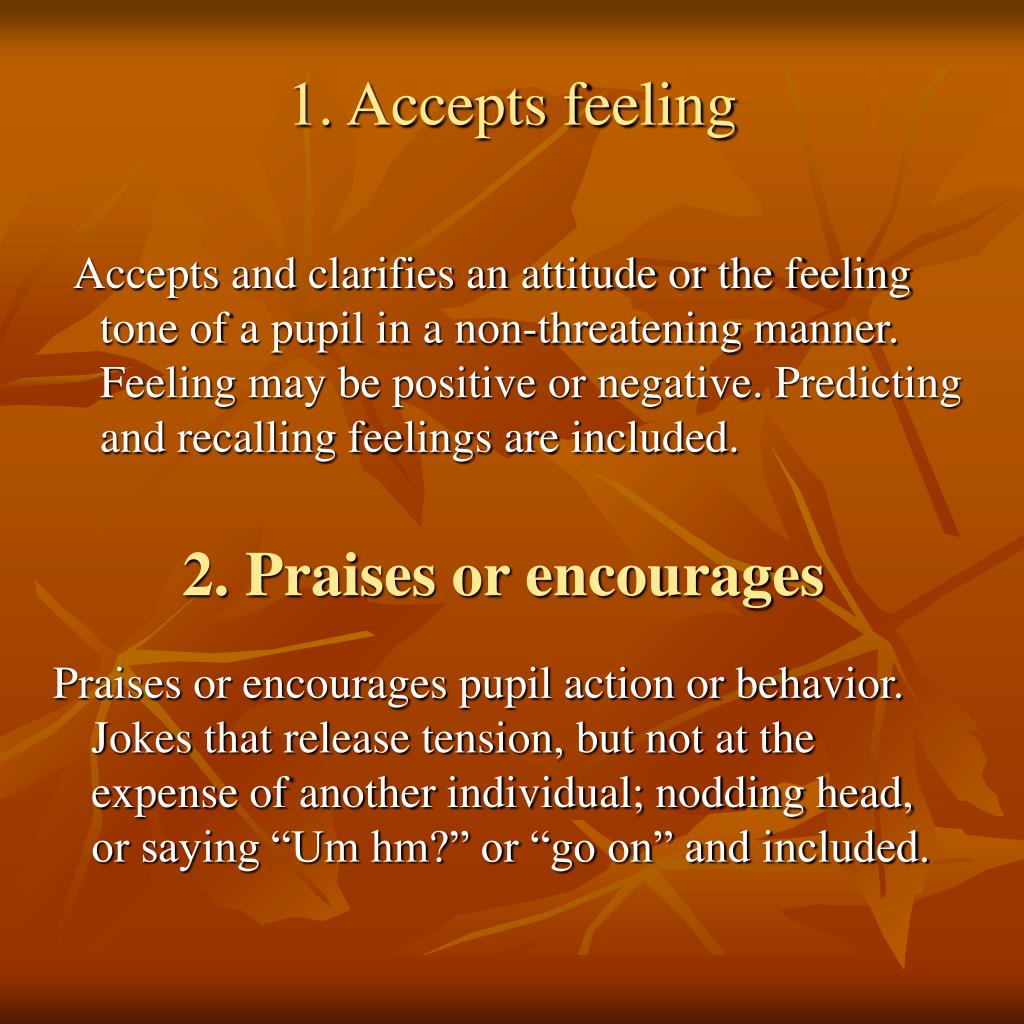 1. Accepts feeling

Accepts and clarifies an attitude or the feeling tone of a pupil in a non-threatening manner. Feeling may be positive or negative. Predicting and recalling feelings are included.

2. Praises or encourages

Praises or encourages pupil action or behavior. Jokes that release tension, but not at the expense of another individual; nodding head, or saying “Um hm?” or “go on” and included.